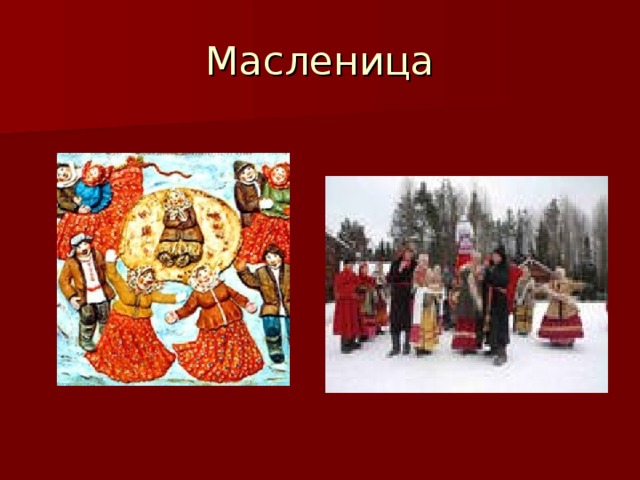 Масленица